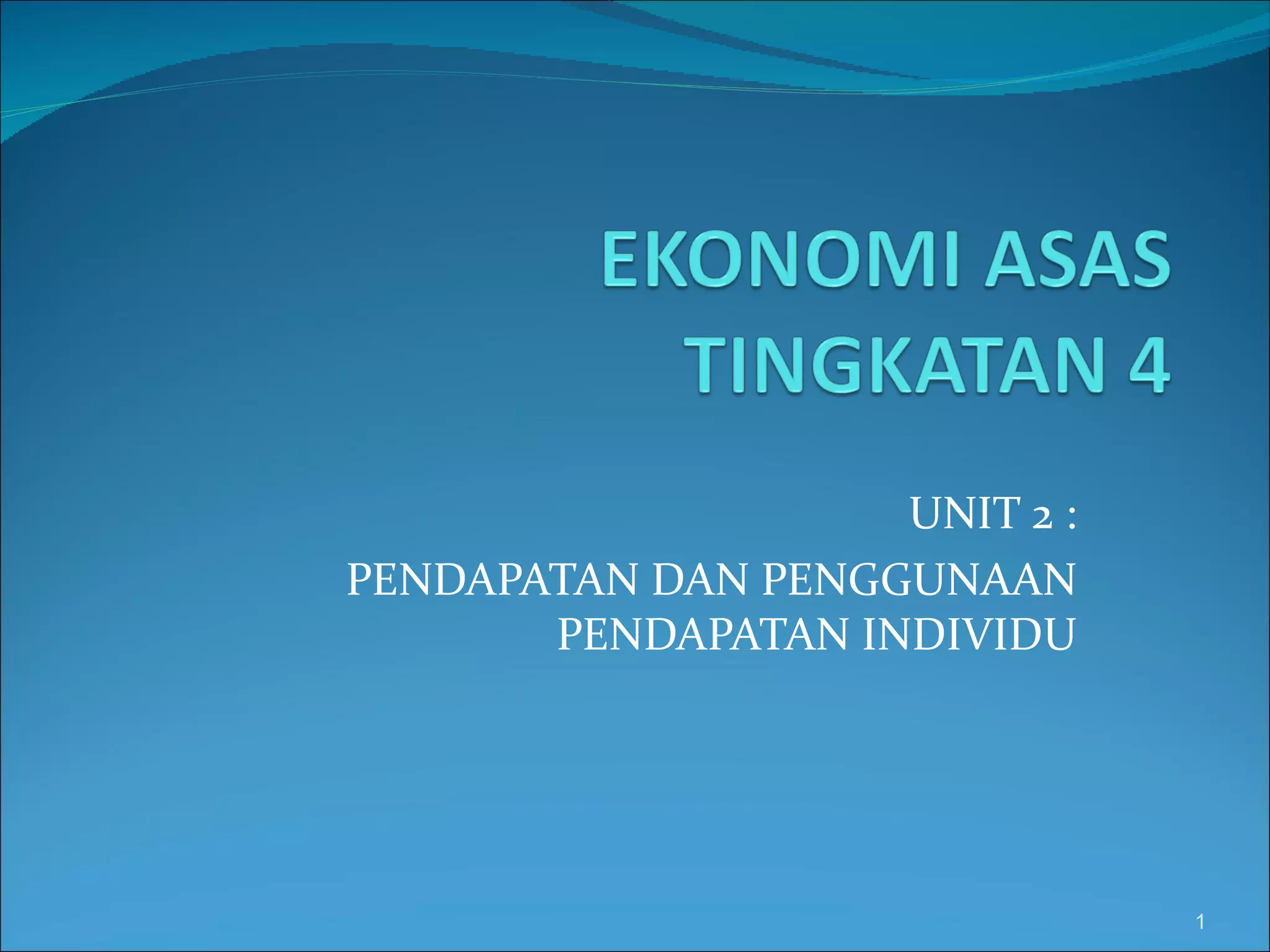 EKONOMI ASAS TINGKATAN 4

UNIT 2 :

PENDAPATAN DAN PENGGUNAAN PENDAPATAN INDIVIDU

1